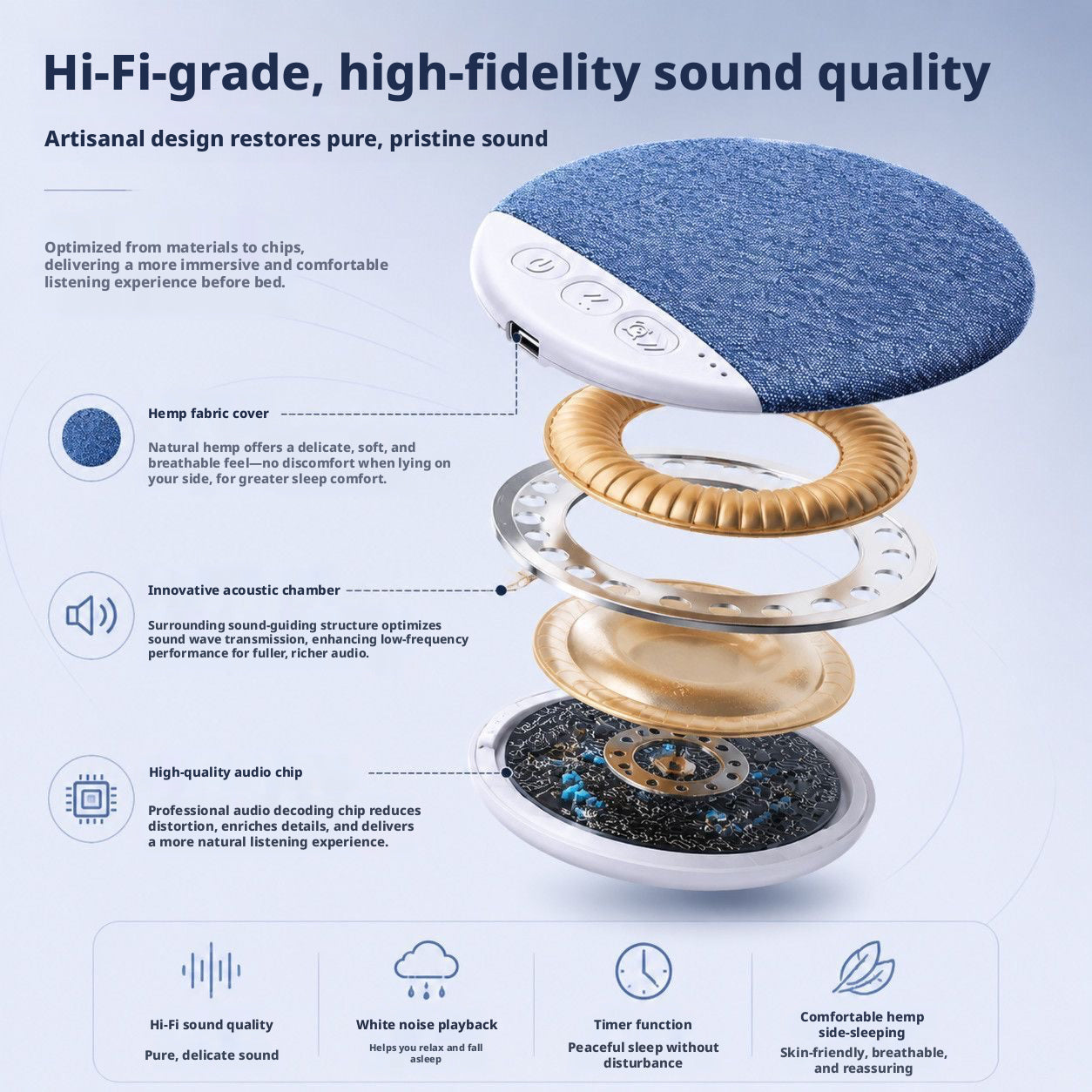 Hi-Fi-grade, high-fidelity sound quality

Artisanal design restores pure, pristine sound

Optimized from materials to chips, delivering a more immersive and comfortable listening experience before bed.

Hemp fabric cover

Natural hemp offers a delicate, soft, and breathable feel—no discomfort when lying on your side, for greater sleep comfort.

Innovative acoustic chamber

Surrounding sound-guiding structure optimizes sound wave transmission, enhancing low-frequency performance for fuller, richer audio.

High-quality audio chip

Professional audio decoding chip reduces distortion, enriches details, and delivers a more natural listening experience.

Hi-Fi sound quality

Pure, delicate sound

White noise playback

Helps you relax and fall asleep

Timer function

Peaceful sleep without disturbance

Comfortable hemp side-sleeping

Skin-friendly, breathable, and reassuring